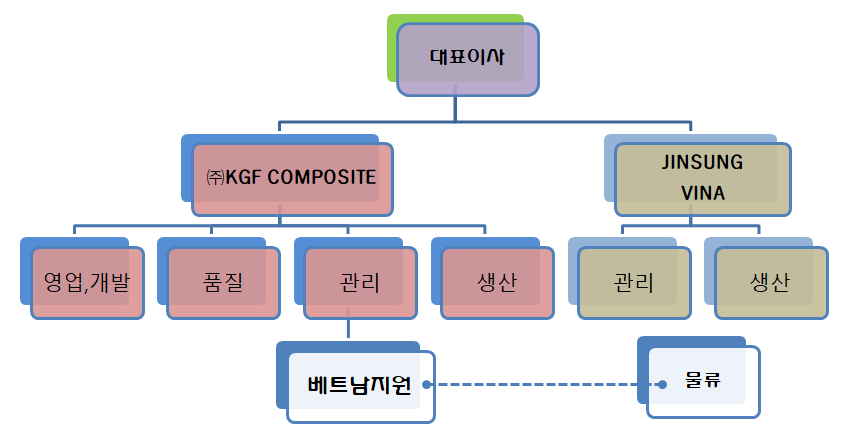 대표이사

㈜KGF COMPOSITE

JINSUNG VINA

영업,개발

품질

관리

생산

관리

생산

베트남지원

물류